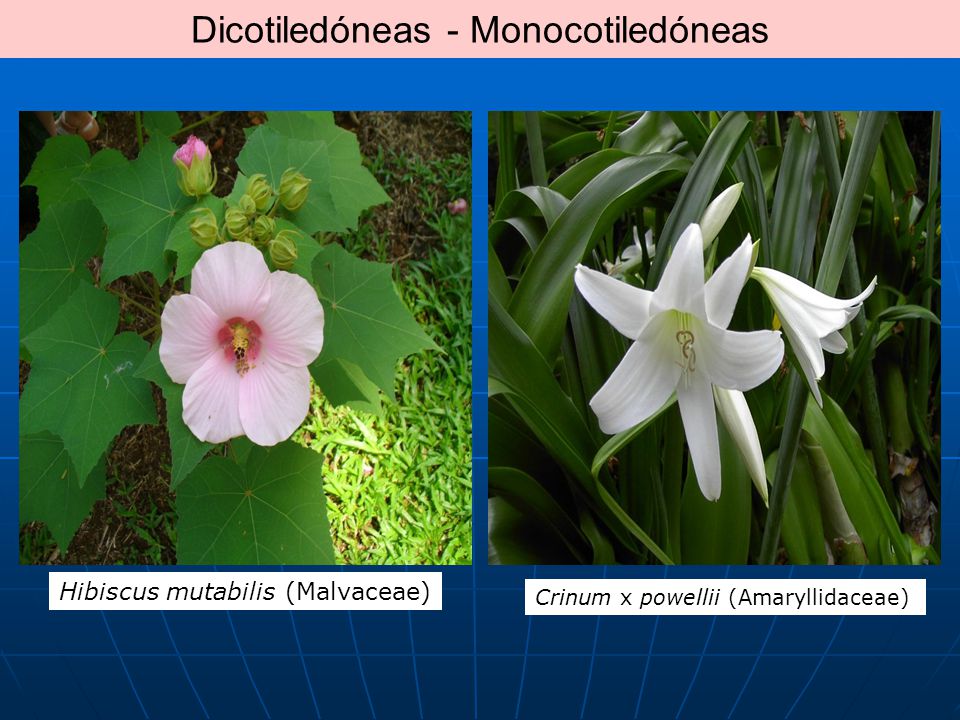 Dicotiledóneas - Monocotiledóneas

Hibiscus mutabilis (Malvaceae)

Crinum x powellii (Amaryllidaceae)